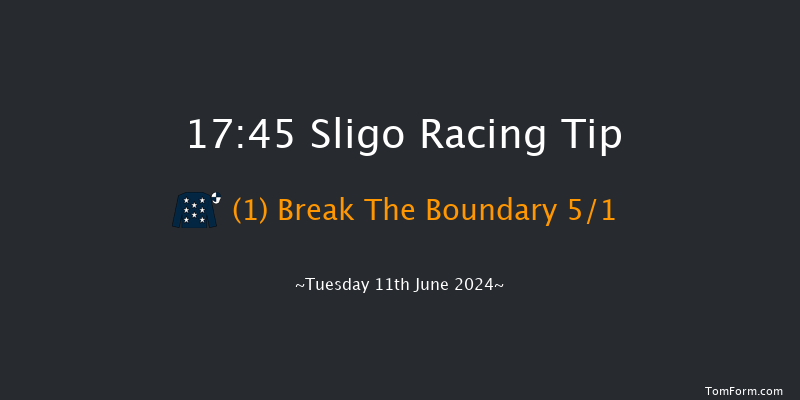 17:45 Sligo Racing Tip

(1) Break The Boundary 5/1

~Tuesday 11th June 2024~

TomForm.com